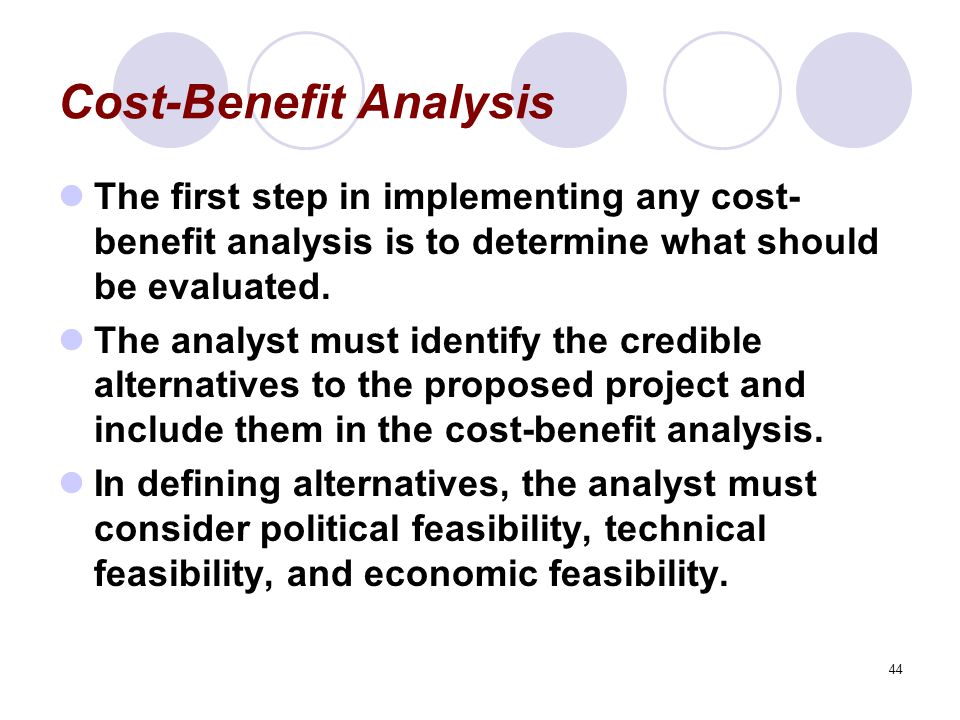 Cost-Benefit Analysis

The first step in implementing any cost-benefit analysis is to determine what should be evaluated.

The analyst must identify the credible alternatives to the proposed project and include them in the cost-benefit analysis.

In defining alternatives, the analyst must consider political feasibility, technical feasibility, and economic feasibility.

44